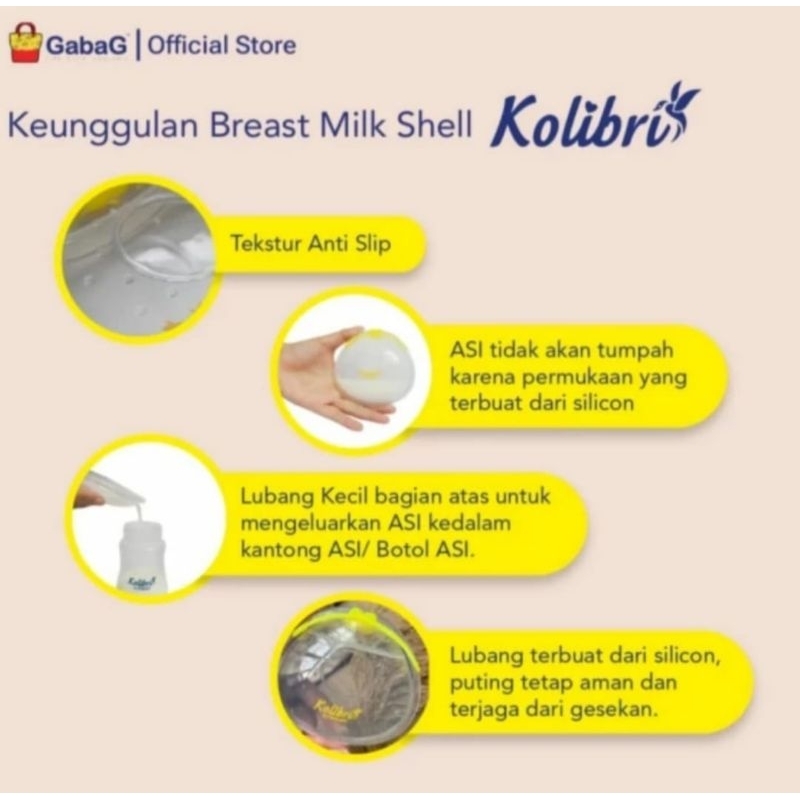 GabaG | Official Store

Keunggulan Breast Milk Shell Kolibri

Tekstur Anti Slip

ASI tidak akan tumpah karena permukaan yang terbuat dari silicon

Lubang Kecil bagian atas untuk mengeluarkan ASI kedalam kantong ASI/ Botol ASI.

Kolibri

Lubang terbuat dari silicon, puting tetap aman dan terjaga dari gesekan.

Kolibri